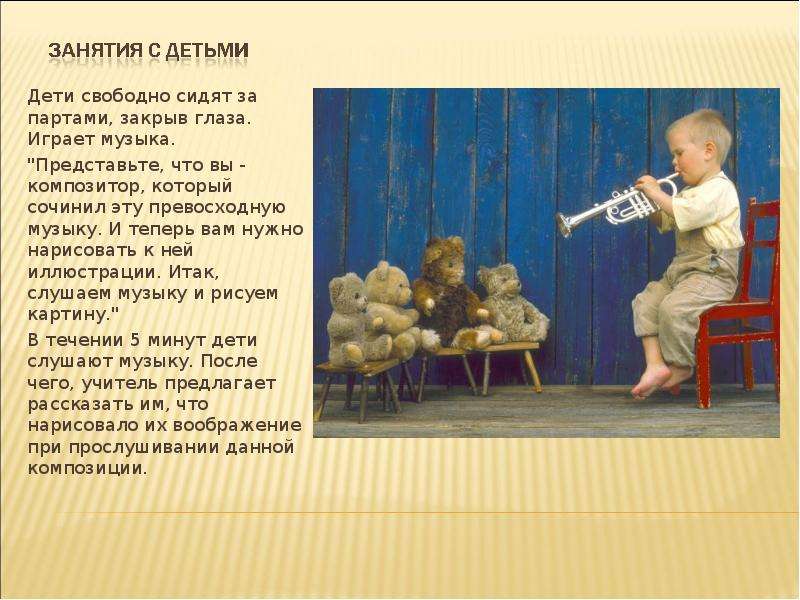 ЗАНЯТИЯ С ДЕТЬМИ

Дети свободно сидят за партами, закрыв глаза. Играет музыка.

"Представьте, что вы - композитор, который сочинил эту превосходную музыку. И теперь вам нужно нарисовать к ней иллюстрации. Итак, слушаем музыку и рисуем картину."

В течении 5 минут дети слушают музыку. После чего, учитель предлагает рассказать им, что нарисовало их воображение при прослушивании данной композиции.